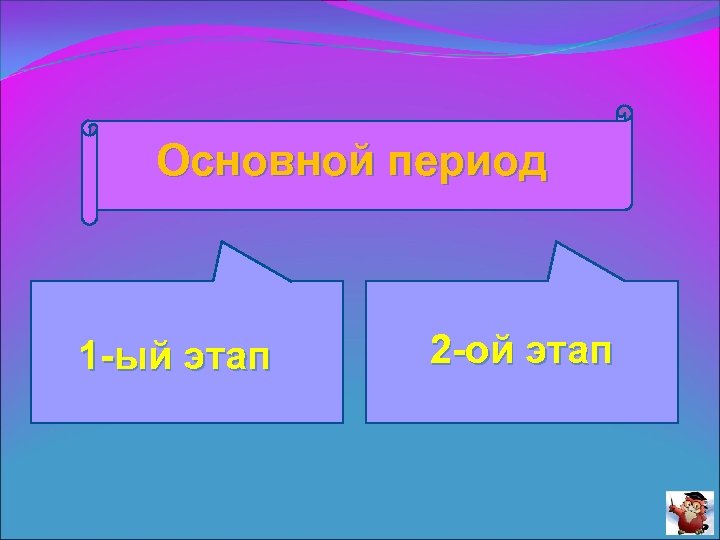 Основной период

1-ый этап

2-ой этап